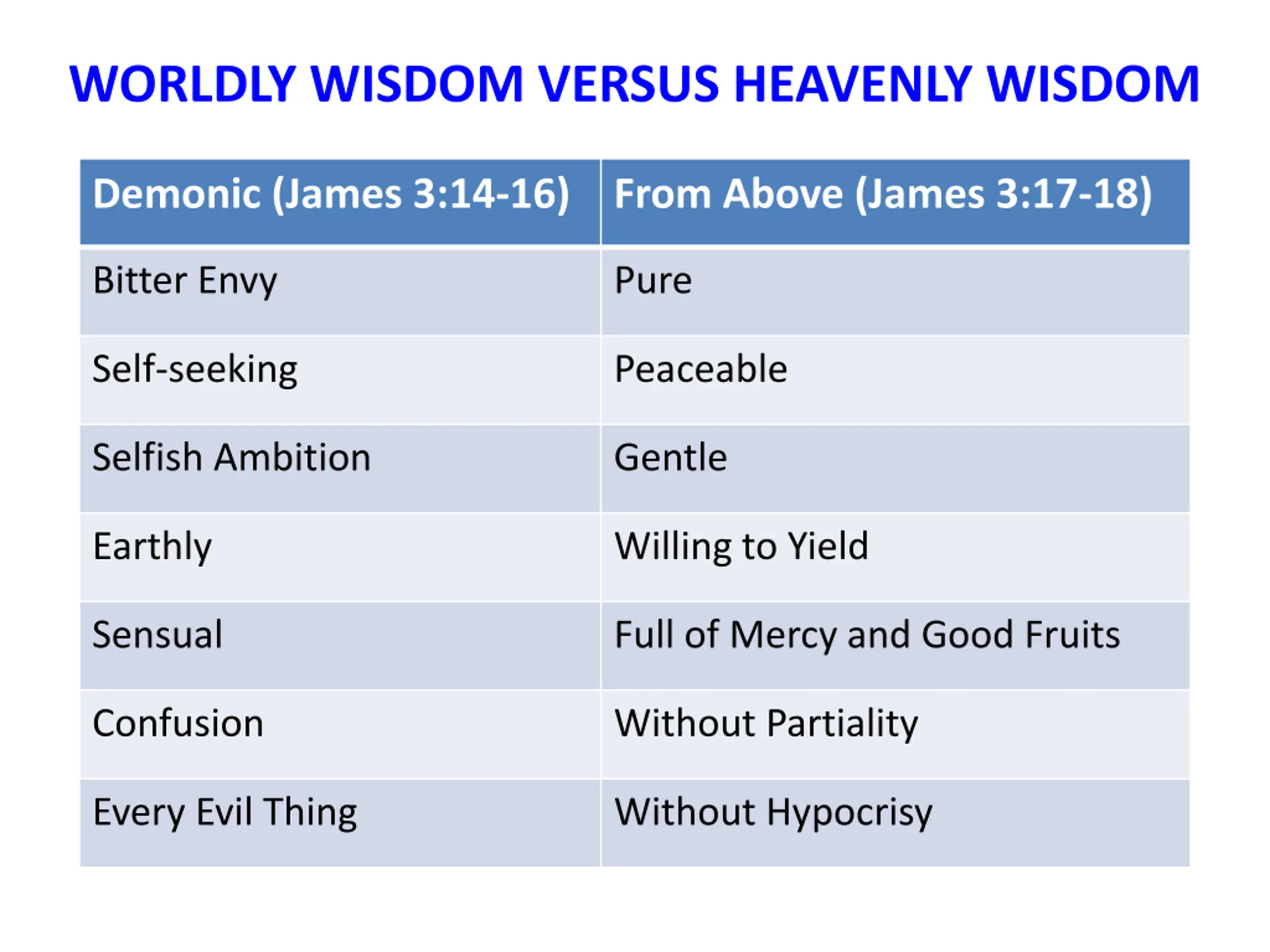 WORLDLY WISDOM VERSUS HEAVENLY WISDOM

| Demonic (James 3:14-16) | From Above (James 3:17-18) |
|---|---|
| Bitter Envy | Pure |
| Self-seeking | Peaceable |
| Selfish Ambition | Gentle |
| Earthly | Willing to Yield |
| Sensual | Full of Mercy and Good Fruits |
| Confusion | Without Partiality |
| Every Evil Thing | Without Hypocrisy |